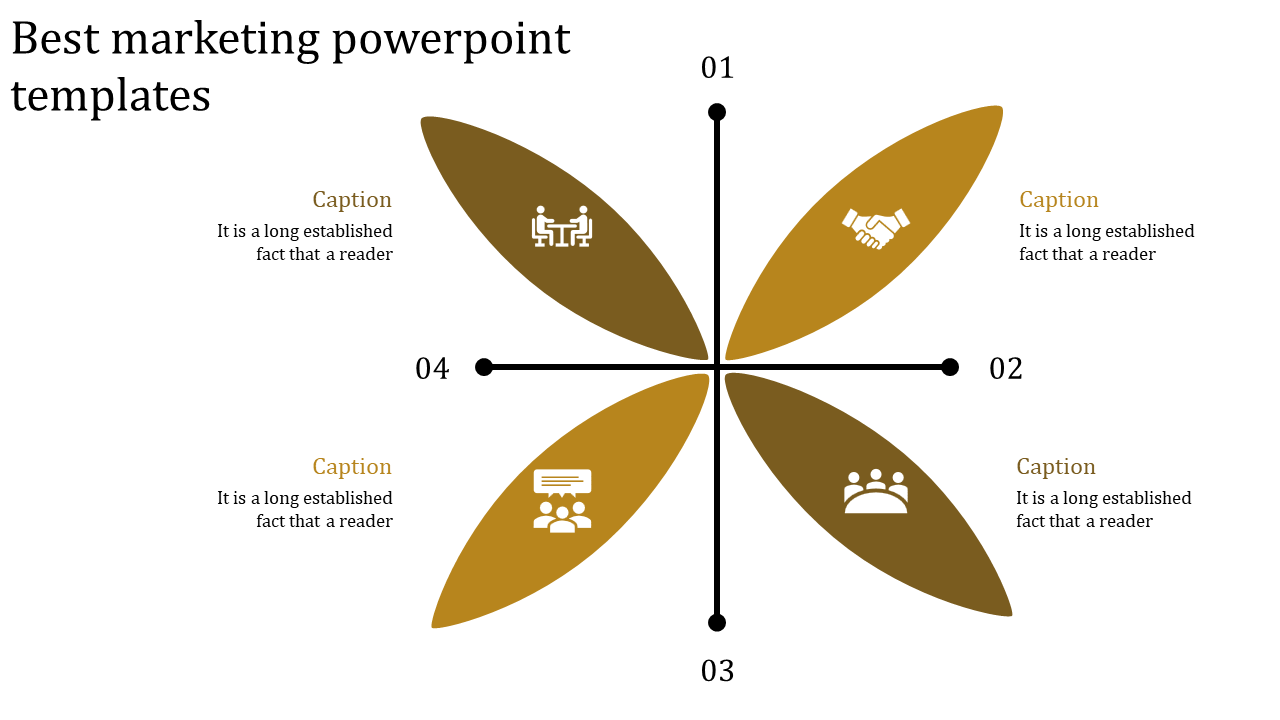 Best marketing powerpoint templates

01

Caption
It is a long established fact that a reader

Caption
It is a long established fact that a reader

04

02

Caption
It is a long established fact that a reader

Caption
It is a long established fact that a reader

03